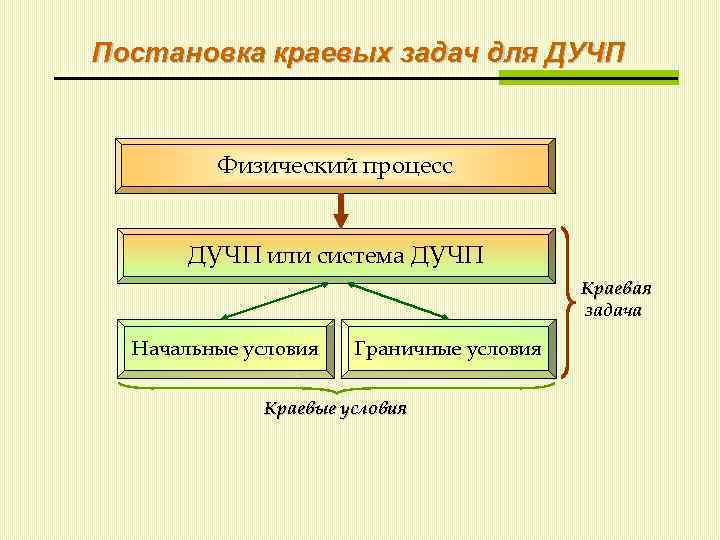 Постановка краевых задач для ДУЧП

Физический процесс

ДУЧП или система ДУЧП

Краевая задача

Начальные условия

Граничные условия

Краевые условия